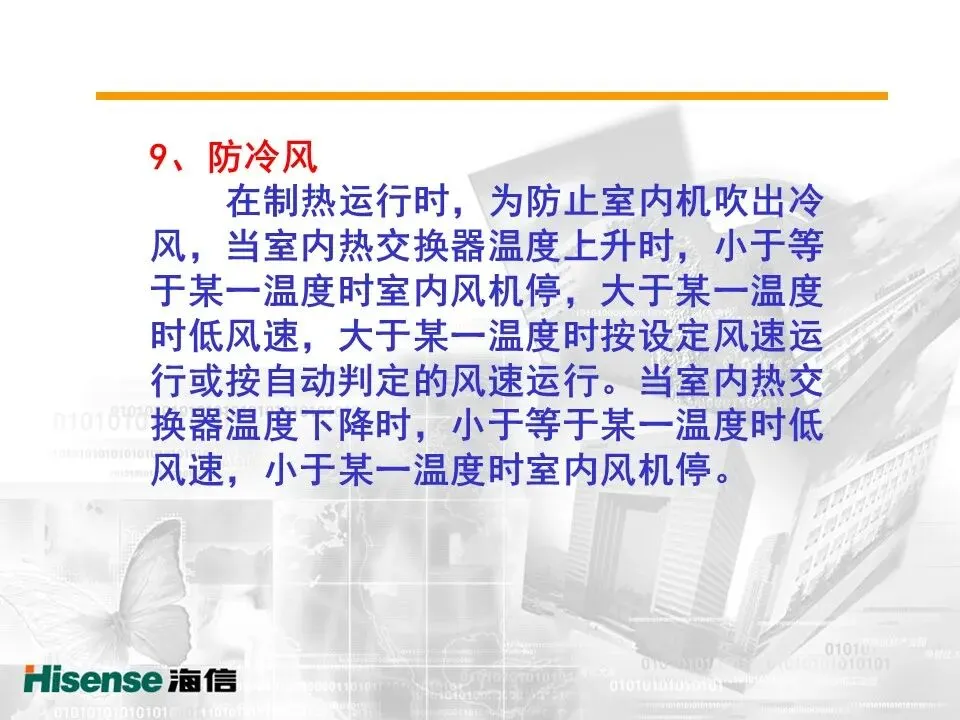 9、防冷风

在制热运行时，为防止室内机吹出冷风，当室内热交换器温度上升时，小于等于某一温度时室内风机停，大于某一温度时低风速，大于某一温度时按设定风速运行或按自动判定的风速运行。当室内热交换器温度下降时，小于等于某一温度时低风速，小于某一温度时室内风机停。

Hisense 海信